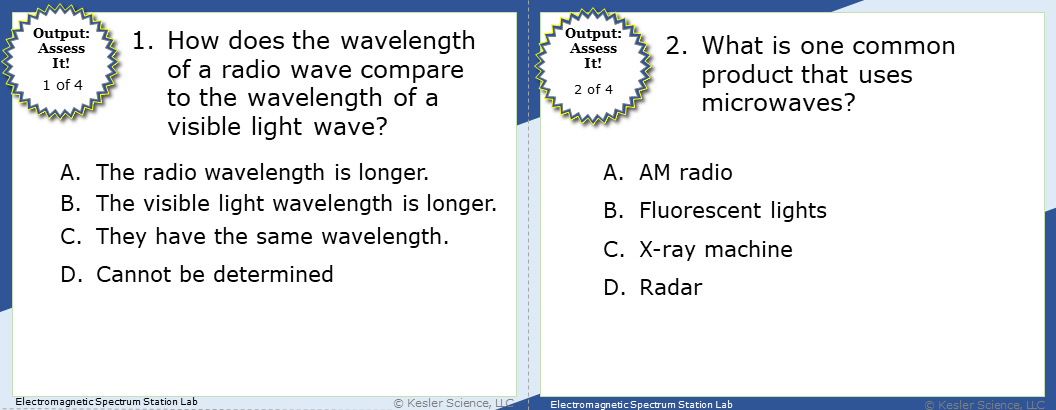 Output: Assess It!
1 of 4

1. How does the wavelength of a radio wave compare to the wavelength of a visible light wave?

A. The radio wavelength is longer.
B. The visible light wavelength is longer.
C. They have the same wavelength.
D. Cannot be determined

Electromagnetic Spectrum Station Lab
© Kesler Science, LLC

Output: Assess It!
2 of 4

2. What is one common product that uses microwaves?

A. AM radio
B. Fluorescent lights
C. X-ray machine
D. Radar

Electromagnetic Spectrum Station Lab
© Kesler Science, LLC